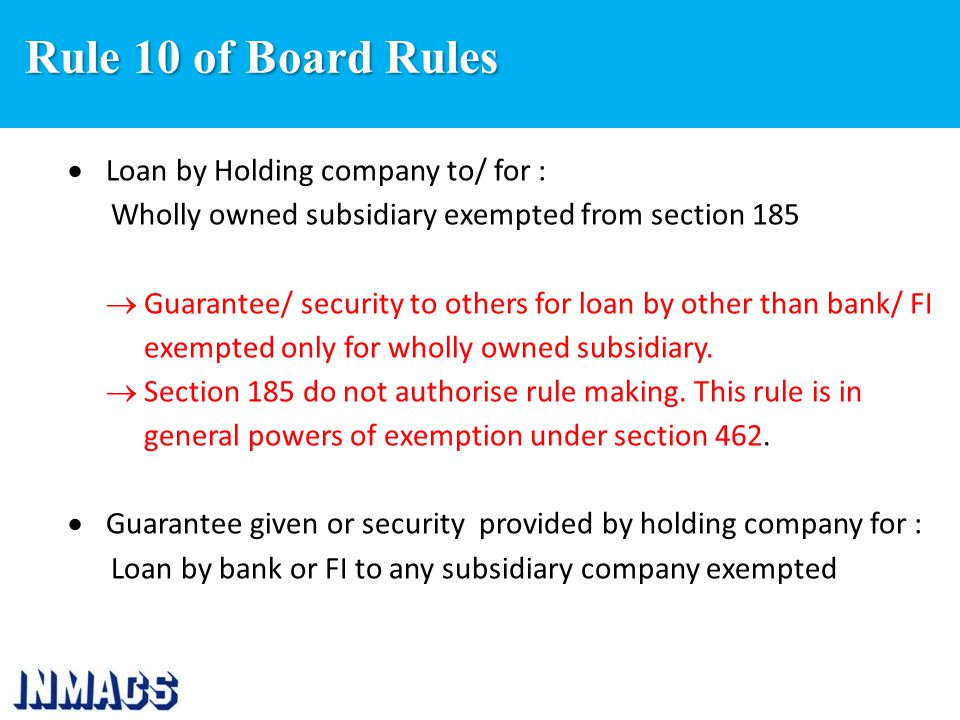 Rule 10 of Board Rules

• Loan by Holding company to/ for :
Wholly owned subsidiary exempted from section 185

→ Guarantee/ security to others for loan by other than bank/ FI exempted only for wholly owned subsidiary.
→ Section 185 do not authorise rule making. This rule is in general powers of exemption under section 462.

• Guarantee given or security provided by holding company for :
Loan by bank or FI to any subsidiary company exempted

INMACS